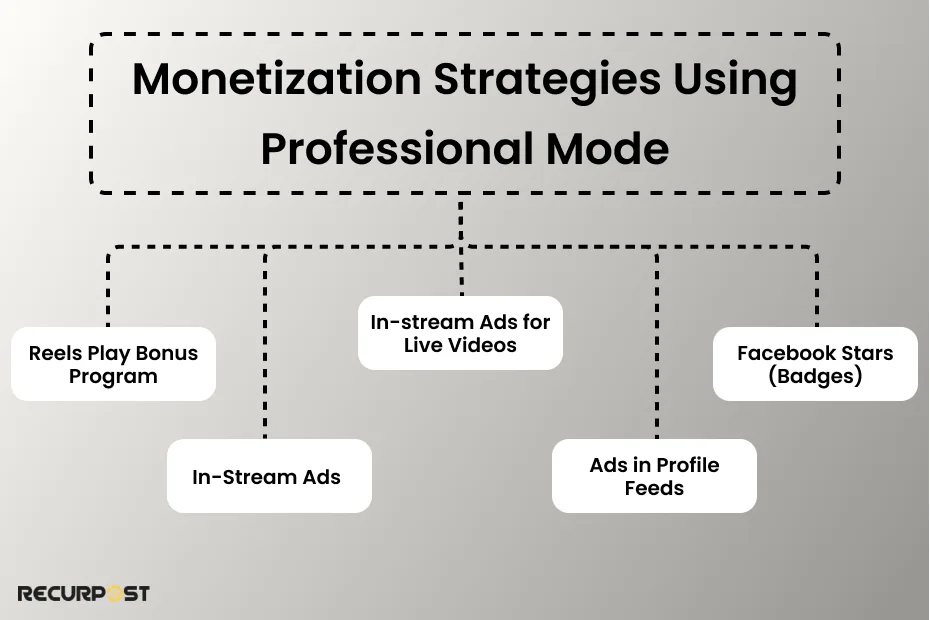 Monetization Strategies Using Professional Mode

Reels Play Bonus Program

In-Stream Ads

In-stream Ads for Live Videos

Ads in Profile Feeds

Facebook Stars (Badges)

RECURPOST